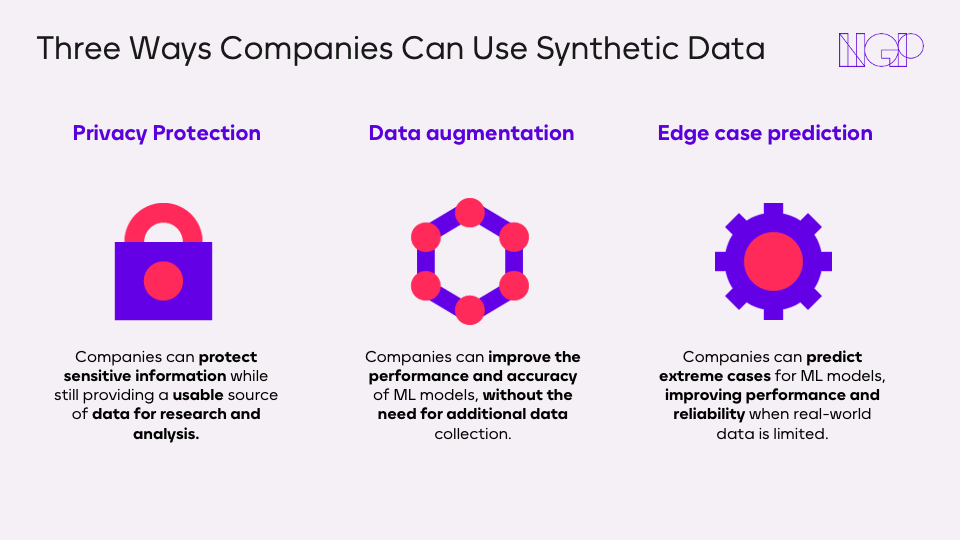 Three Ways Companies Can Use Synthetic Data

NGP

Privacy Protection

Companies can protect sensitive information while still providing a usable source of data for research and analysis.

Data augmentation

Companies can improve the performance and accuracy of ML models, without the need for additional data collection.

Edge case prediction

Companies can predict extreme cases for ML models, improving performance and reliability when real-world data is limited.